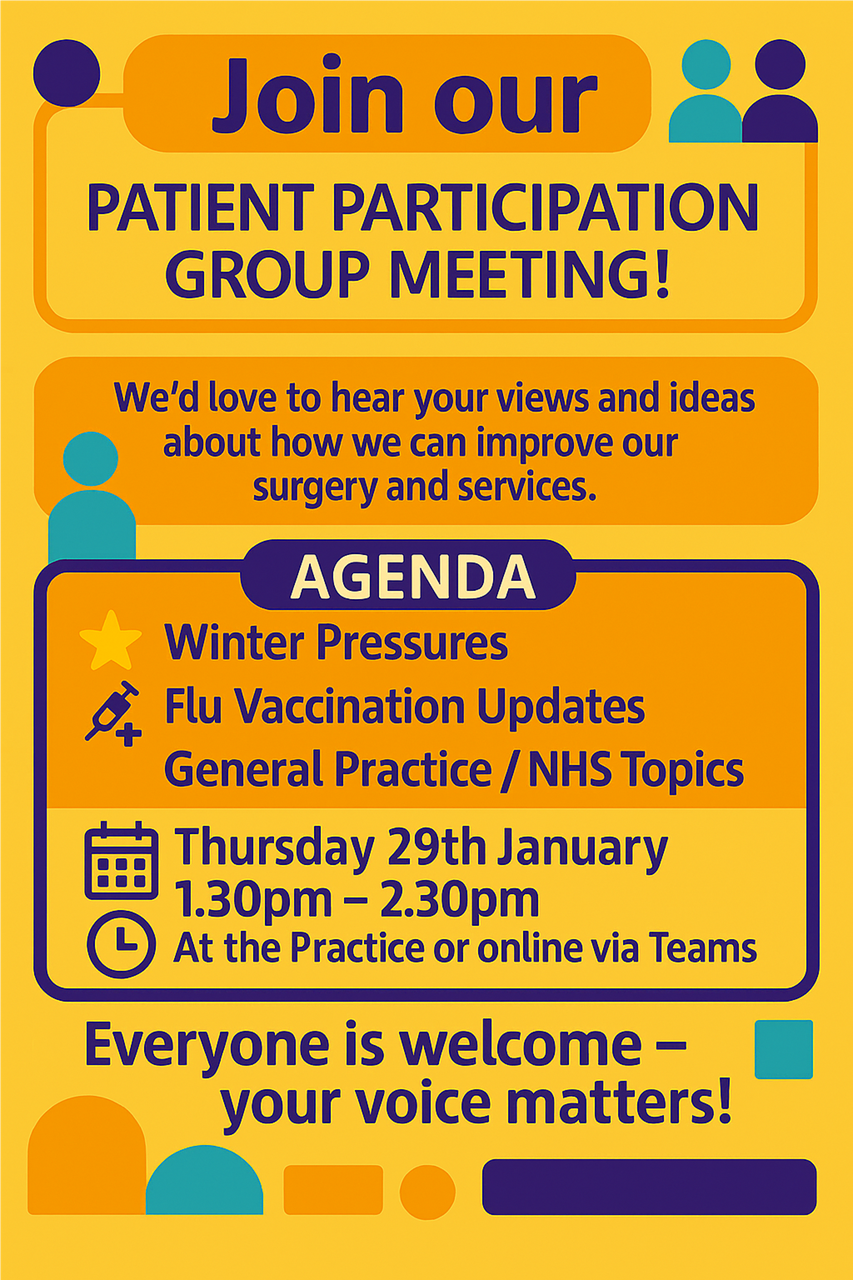 Join our

PATIENT PARTICIPATION GROUP MEETING!

We'd love to hear your views and ideas about how we can improve our surgery and services.

AGENDA

Winter Pressures
Flu Vaccination Updates
General Practice / NHS Topics

Thursday 29th January
1.30pm – 2.30pm
At the Practice or online via Teams

Everyone is welcome – your voice matters!